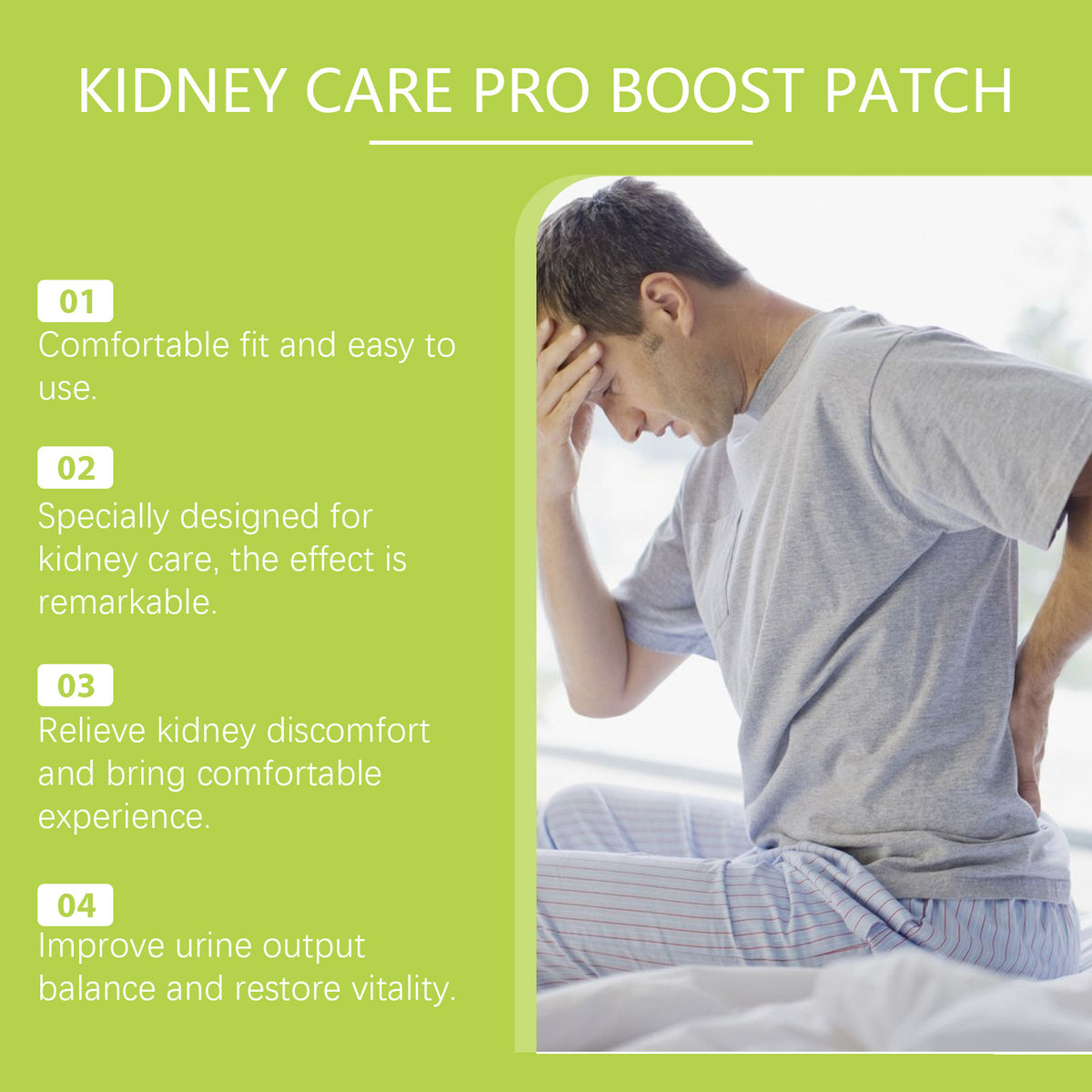 KIDNEY CARE PRO BOOST PATCH

01
Comfortable fit and easy to use.

02
Specially designed for kidney care, the effect is remarkable.

03
Relieve kidney discomfort and bring comfortable experience.

04
Improve urine output balance and restore vitality.